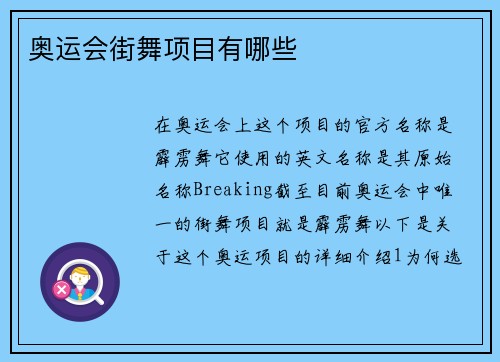 奥运会街舞项目有哪些

在奥运会上这个项目的官方名称是霹雳舞它使用的英文名称是其原始名称Breaking截至目前奥运会中唯一的街舞项目就是霹雳舞以下是关于这个奥运项目的详细介绍1为何选